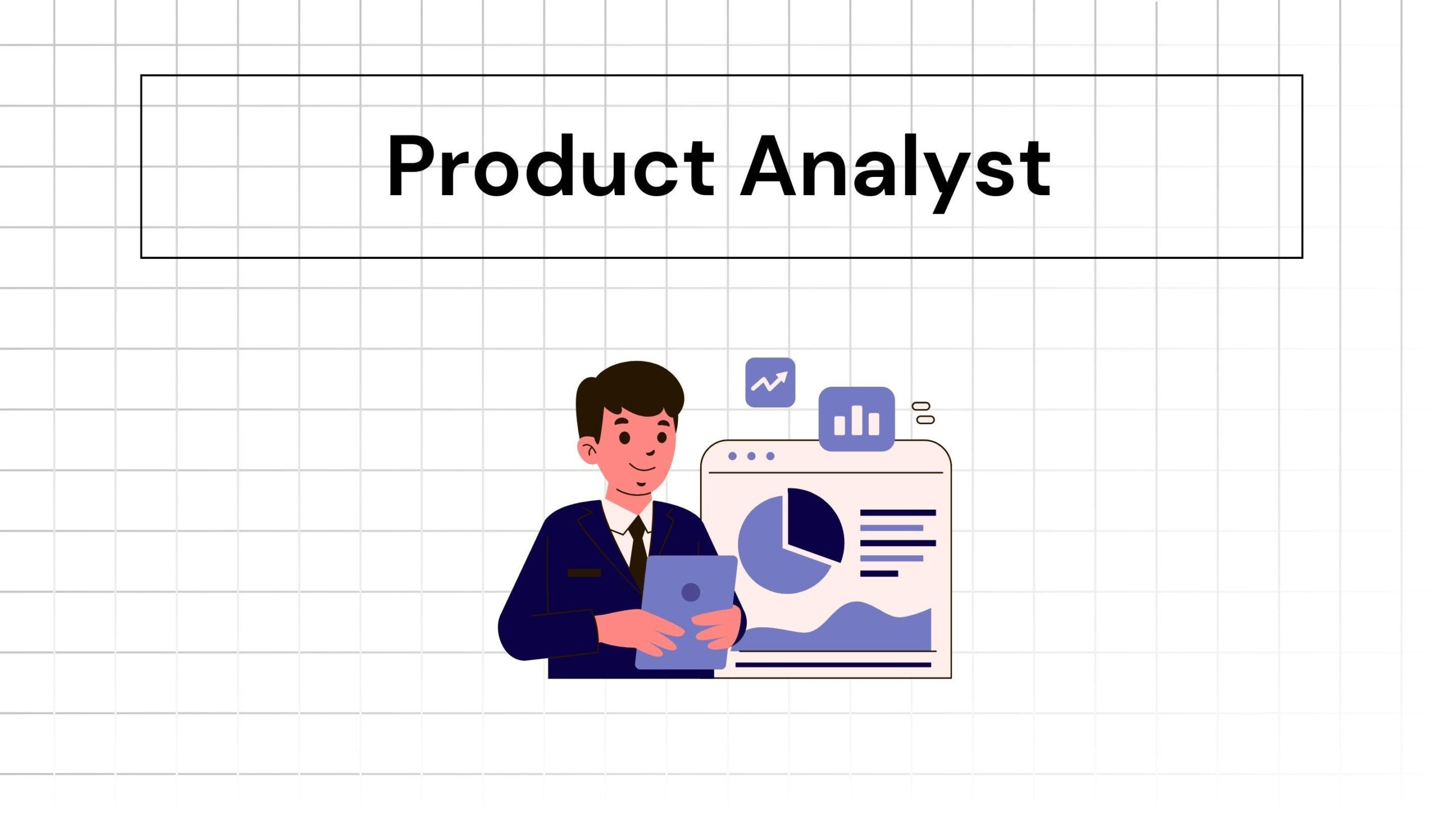 Product Analyst